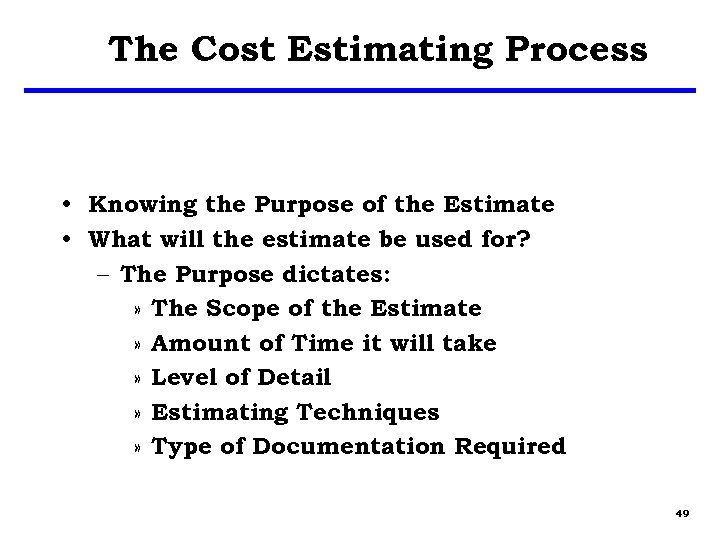 The Cost Estimating Process

• Knowing the Purpose of the Estimate
• What will the estimate be used for?
– The Purpose dictates:
» The Scope of the Estimate
» Amount of Time it will take
» Level of Detail
» Estimating Techniques
» Type of Documentation Required

49